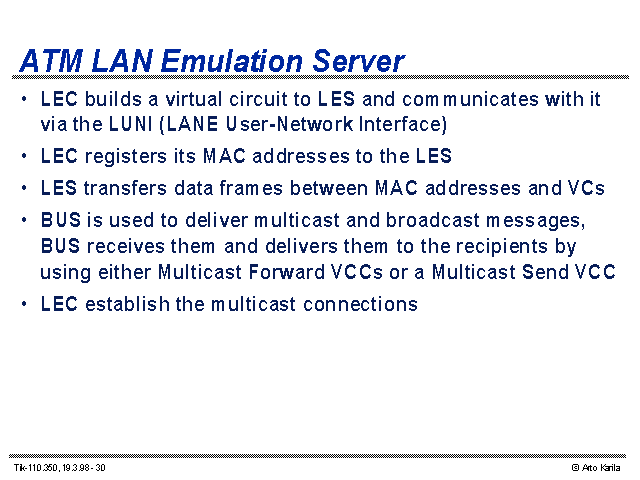 ATM LAN Emulation Server

• LEC builds a virtual circuit to LES and communicates with it via the LUNI (LANE User-Network Interface)

• LEC registers its MAC addresses to the LES

• LES transfers data frames between MAC addresses and VCs

• BUS is used to deliver multicast and broadcast messages, BUS receives them and delivers them to the recipients by using either Multicast Forward VCCs or a Multicast Send VCC

• LEC establish the multicast connections

Tik-110.350, 19.3.98 - 30

© Arto Karila